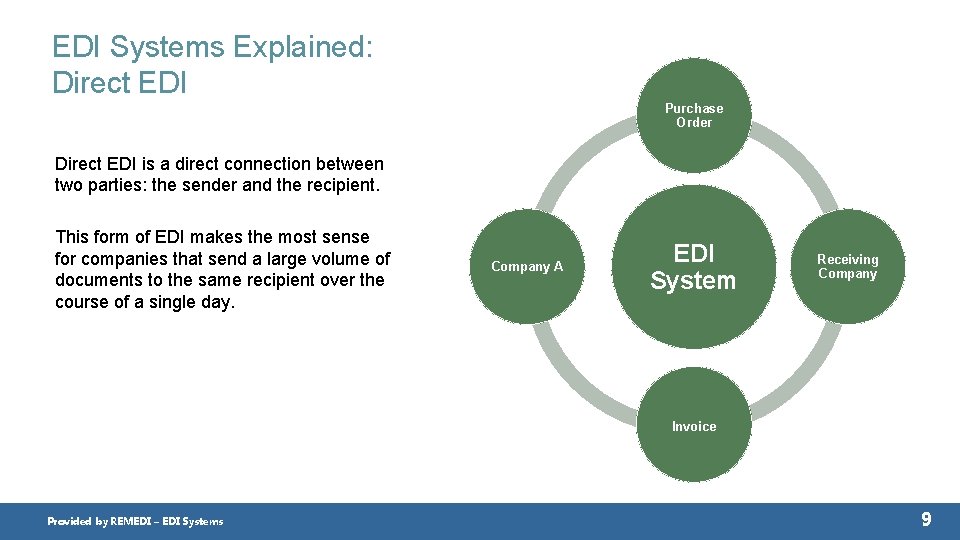 EDI Systems Explained: Direct EDI

Direct EDI is a direct connection between two parties: the sender and the recipient.

This form of EDI makes the most sense for companies that send a large volume of documents to the same recipient over the course of a single day.

Purchase Order

Company A

EDI System

Receiving Company

Invoice

Provided by REMEDI – EDI Systems

9